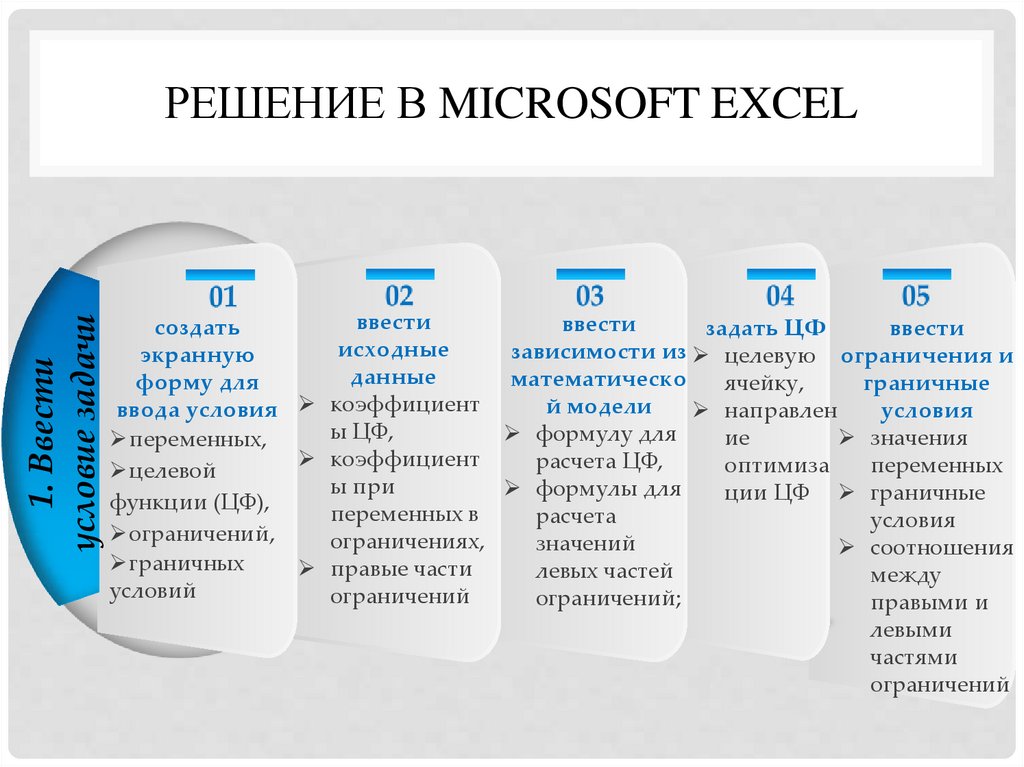 РЕШЕНИЕ В MICROSOFT EXCEL

1. Ввести условие задачи

01
создать экранную форму для ввода условия
➢переменных,
➢целевой функции (ЦФ),
➢ограничений,
➢граничных условий

02
ввести исходные данные
➢ коэффициенты ЦФ,
➢ коэффициенты при переменных в ограничениях,
➢ правые части ограничений

03
ввести зависимости из математической модели
➢ формулу для расчета ЦФ,
➢ формулы для расчета значений левых частей ограничений;

04
задать ЦФ
➢ целевую ячейку,
➢ направление оптимизации ЦФ

05
ввести ограничения и граничные условия
➢ значения переменных
➢ граничные условия
➢ соотношения между правыми и левыми частями ограничений